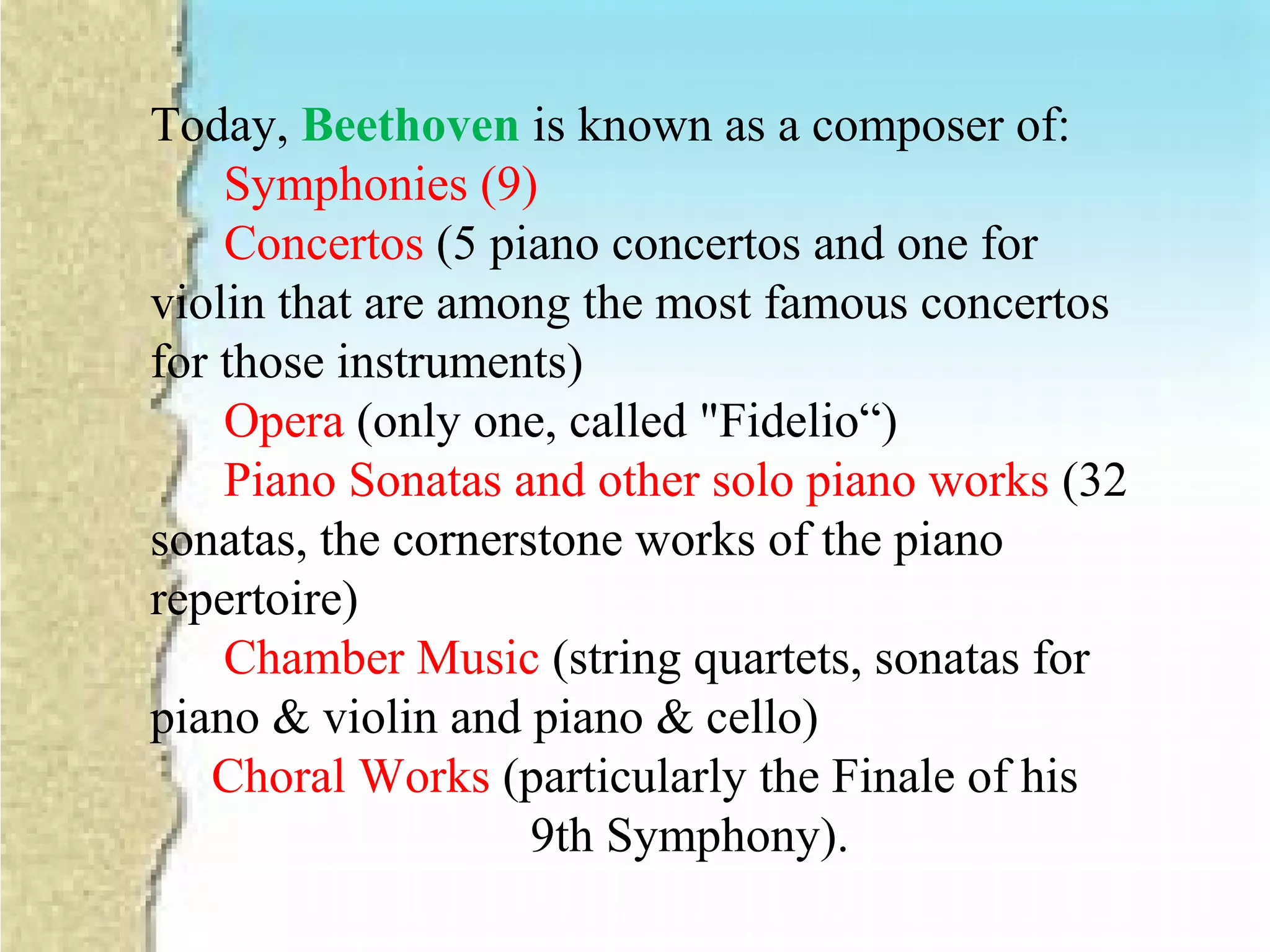 Today, Beethoven is known as a composer of:

Symphonies (9)

Concertos (5 piano concertos and one for violin that are among the most famous concertos for those instruments)

Opera (only one, called "Fidelio“)

Piano Sonatas and other solo piano works (32 sonatas, the cornerstone works of the piano repertoire)

Chamber Music (string quartets, sonatas for piano & violin and piano & cello)

Choral Works (particularly the Finale of his 9th Symphony).